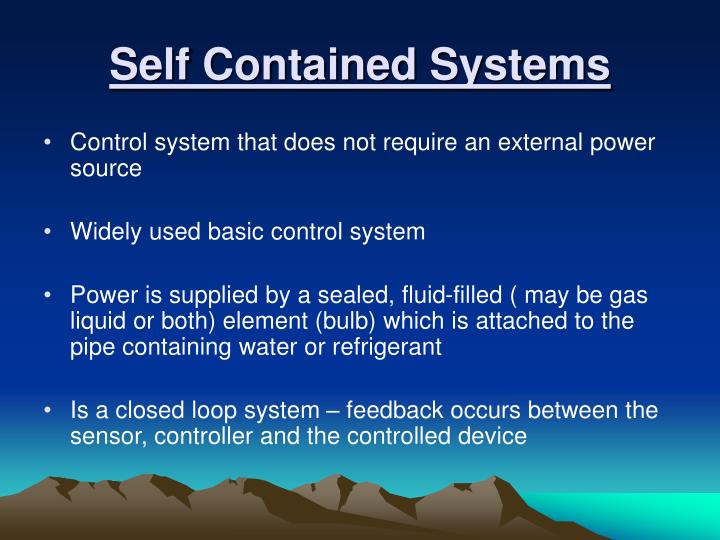 Self Contained Systems

• Control system that does not require an external power source

• Widely used basic control system

• Power is supplied by a sealed, fluid-filled ( may be gas liquid or both) element (bulb) which is attached to the pipe containing water or refrigerant

• Is a closed loop system – feedback occurs between the sensor, controller and the controlled device